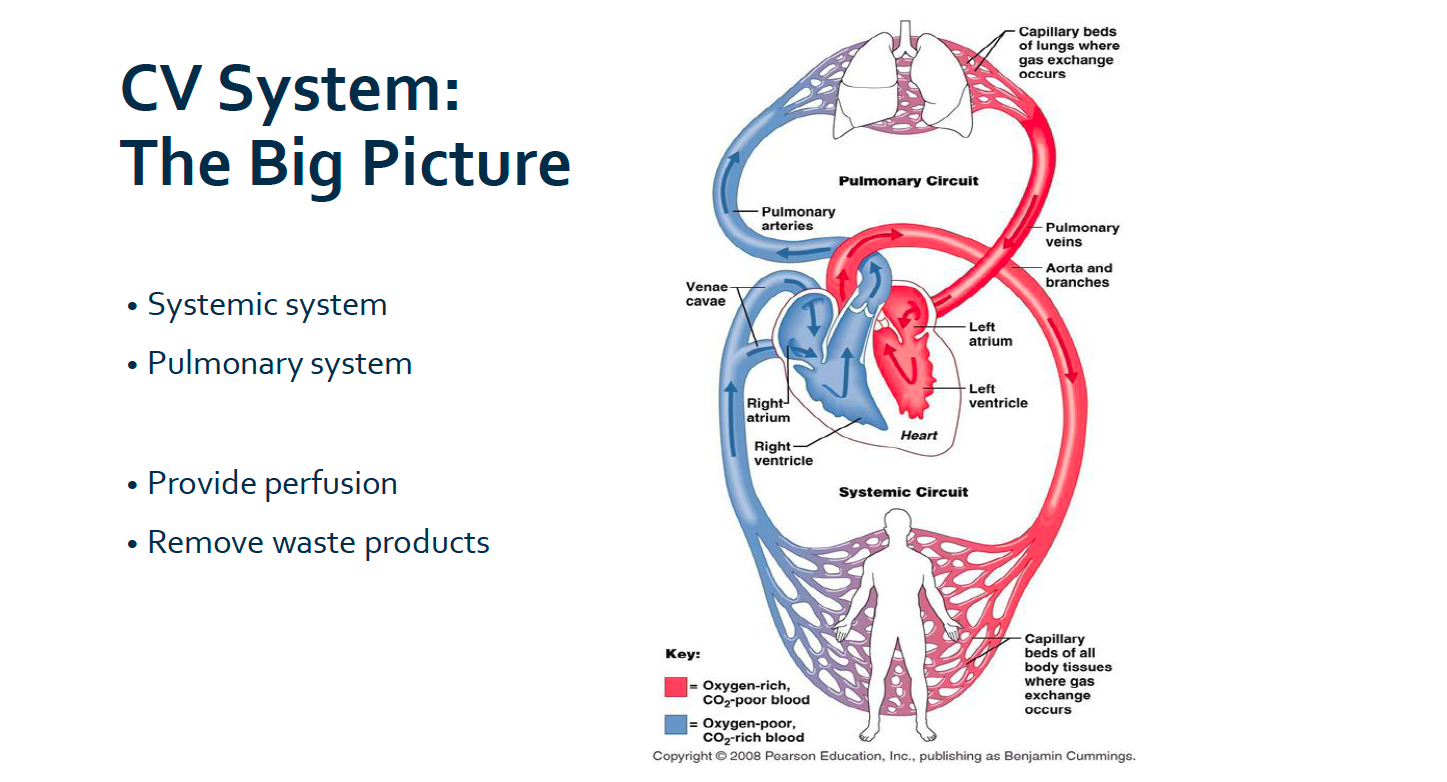 CV System: The Big Picture

• Systemic system
• Pulmonary system

• Provide perfusion
• Remove waste products

Capillary beds of lungs where gas exchange occurs

Pulmonary Circuit

Pulmonary arteries

Pulmonary veins

Aorta and branches

Venae cavae

Left atrium

Left ventricle

Right atrium

Right ventricle

Heart

Systemic Circuit

Capillary beds of all body tissues where gas exchange occurs

Key:
= Oxygen-rich, $CO_2$-poor blood
= Oxygen-poor, $CO_2$-rich blood

Copyright © 2008 Pearson Education, Inc., publishing as Benjamin Cummings.